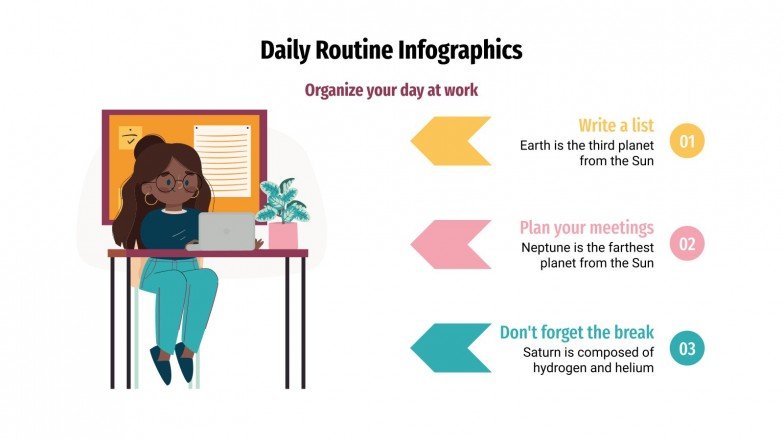 Daily Routine Infographics

Organize your day at work

Write a list
Earth is the third planet from the Sun

01

Plan your meetings
Neptune is the farthest planet from the Sun

02

Don't forget the break
Saturn is composed of hydrogen and helium

03